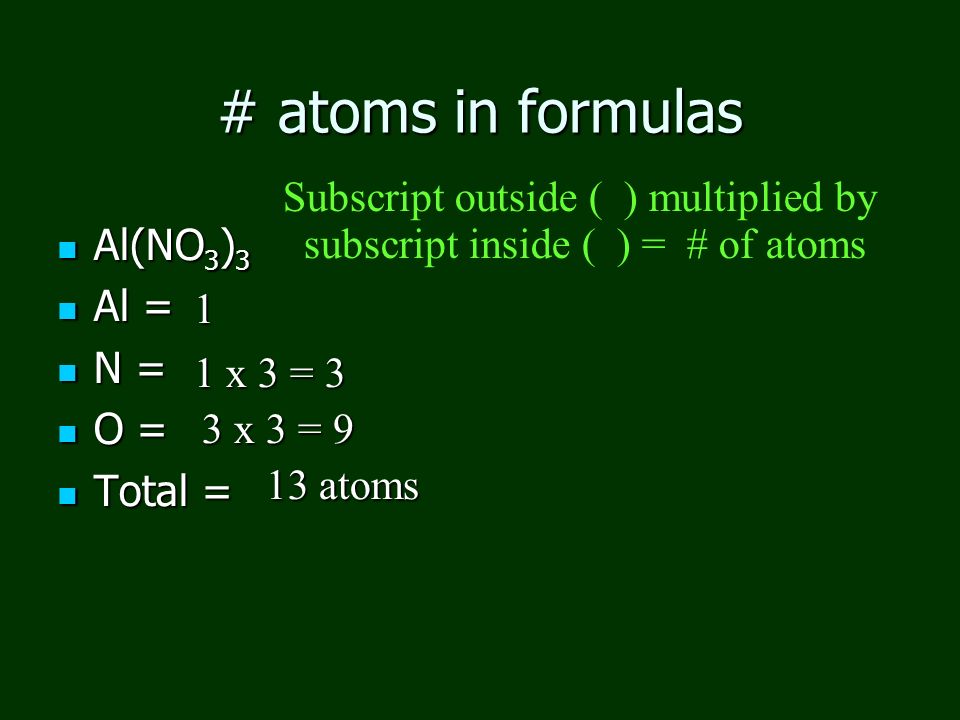 # atoms in formulas

Subscript outside ( ) multiplied by subscript inside ( ) = # of atoms

- $Al(NO_3)_3$
- Al = 1
- N = 1 x 3 = 3
- O = 3 x 3 = 9
- Total = 13 atoms